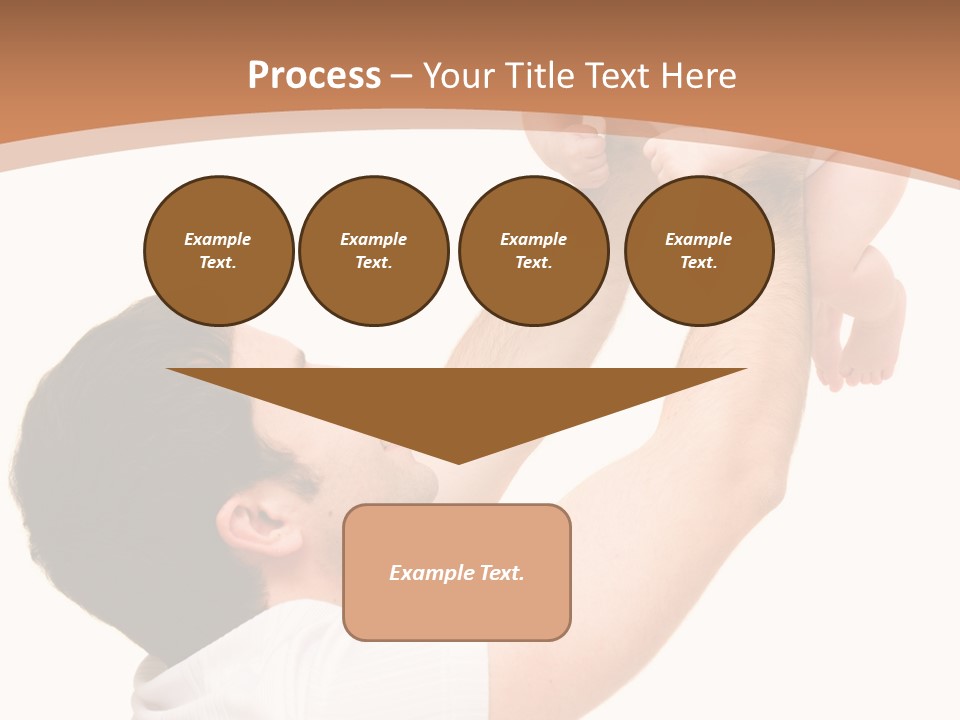 Process – Your Title Text Here

Example Text.

Example Text.

Example Text.

Example Text.

Example Text.